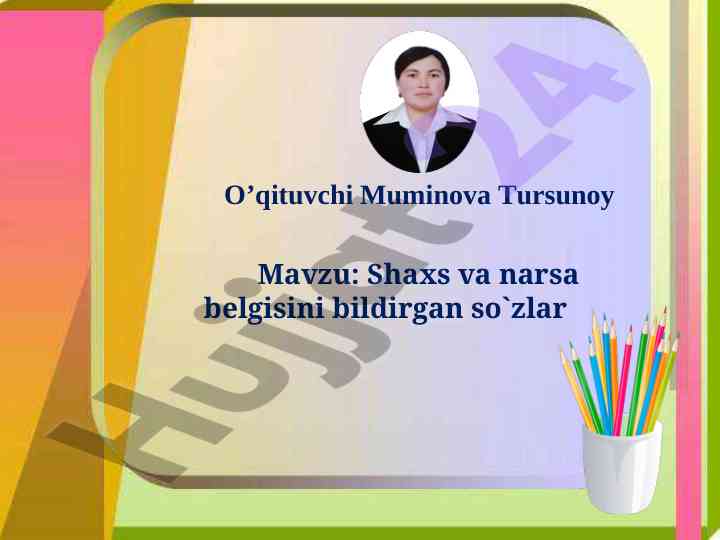 O’qituvchi Muminova Tursunoy

Mavzu: Shaxs va narsa belgisini bildirgan so`zlar

Hujjat24